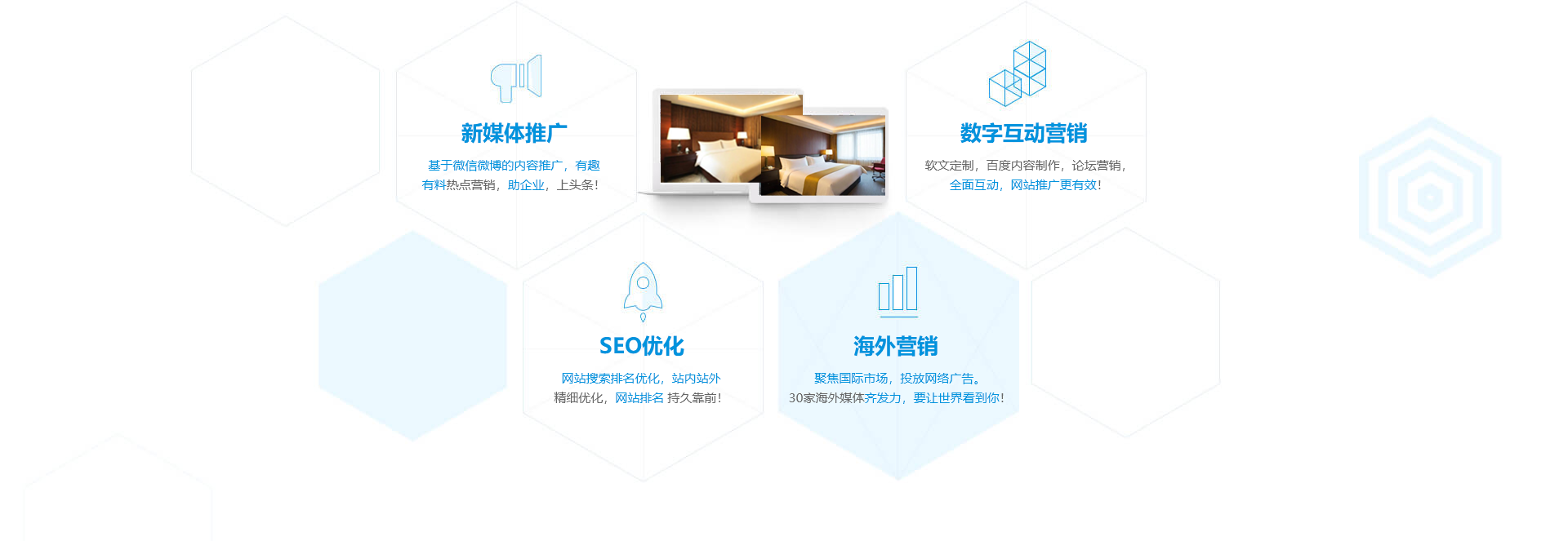 新媒体推广

基于微信微博的内容推广，有趣有料热点营销，助企业，上头条！

数字互动营销

软文定制，百度内容制作，论坛营销，全面互动，网站推广更有效！

SEO优化

网站搜索排名优化，站内站外精细优化，网站排名 持久靠前！

海外营销

聚焦国际市场，投放网络广告。30家海外媒体齐发力，要让世界看到你！